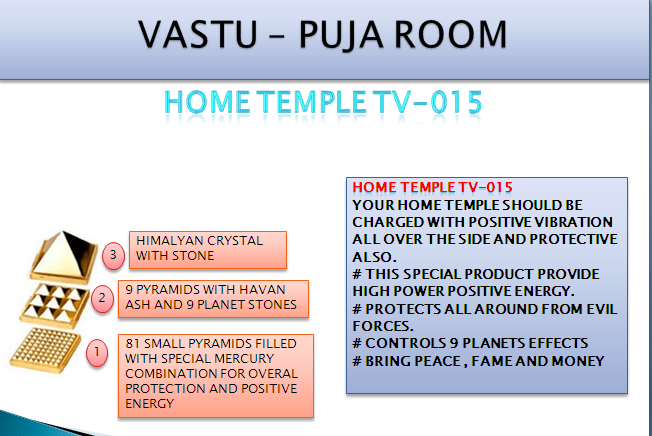 VASTU – PUJA ROOM

HOME TEMPLE TV-015

3 HIMALYAN CRYSTAL WITH STONE

2 9 PYRAMIDS WITH HAVAN ASH AND 9 PLANET STONES

1 81 SMALL PYRAMIDS FILLED WITH SPECIAL MERCURY COMBINATION FOR OVERAL PROTECTION AND POSITIVE ENERGY

HOME TEMPLE TV-015
YOUR HOME TEMPLE SHOULD BE CHARGED WITH POSITIVE VIBRATION ALL OVER THE SIDE AND PROTECTIVE ALSO.
# THIS SPECIAL PRODUCT PROVIDE HIGH POWER POSITIVE ENERGY.
# PROTECTS ALL AROUND FROM EVIL FORCES.
# CONTROLS 9 PLANETS EFFECTS
# BRING PEACE , FAME AND MONEY